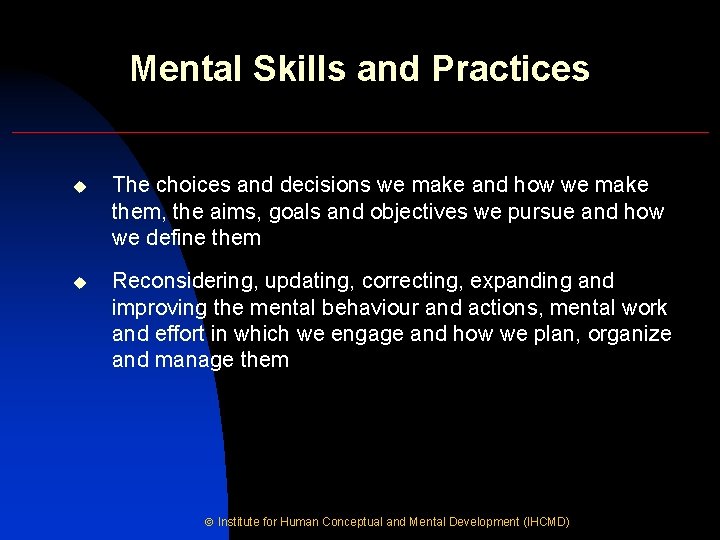 Mental Skills and Practices

◆ The choices and decisions we make and how we make them, the aims, goals and objectives we pursue and how we define them

◆ Reconsidering, updating, correcting, expanding and improving the mental behaviour and actions, mental work and effort in which we engage and how we plan, organize and manage them

© Institute for Human Conceptual and Mental Development (IHCMD)